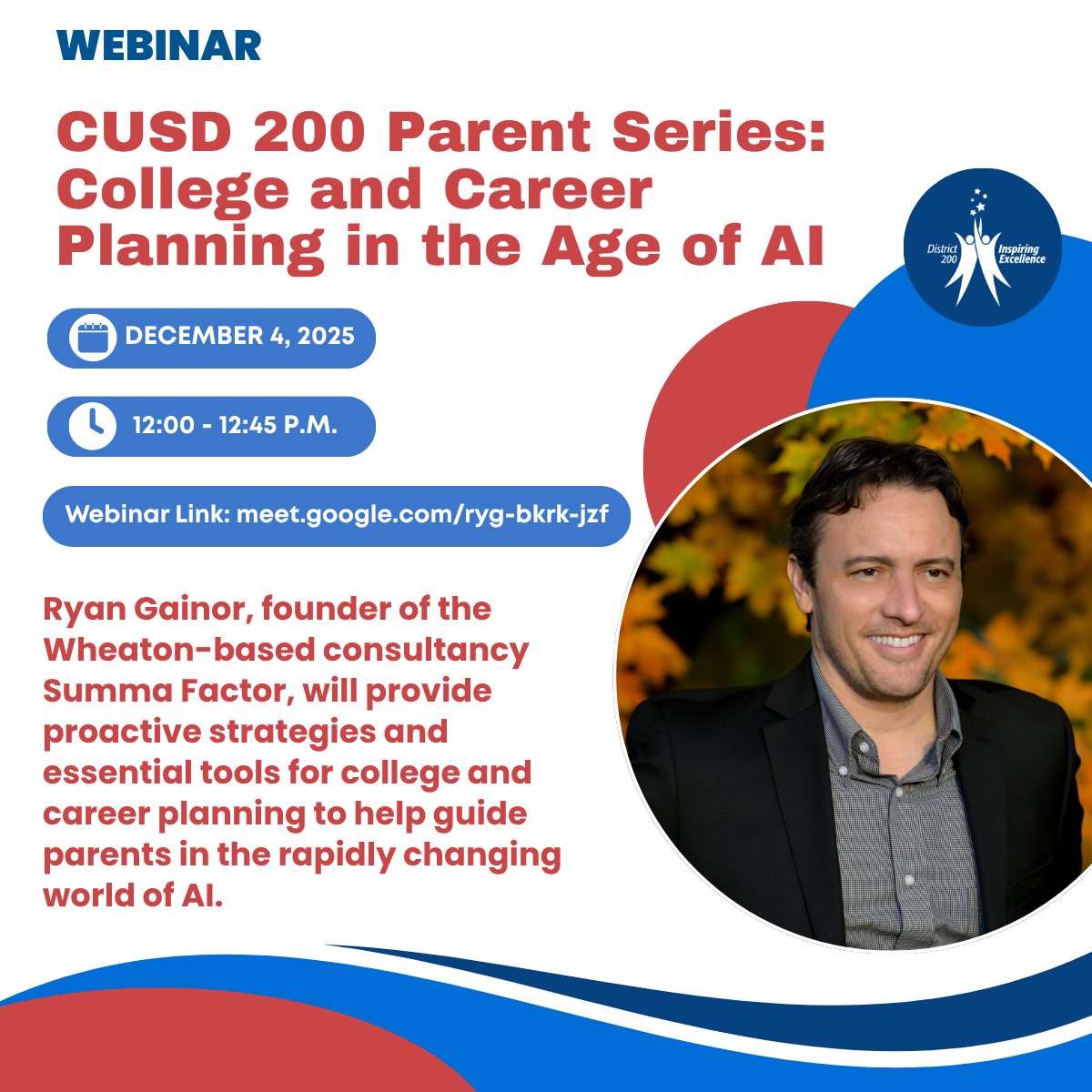 WEBINAR

CUSD 200 Parent Series: College and Career Planning in the Age of AI

District 200 Inspiring Excellence

DECEMBER 4, 2025

12:00 - 12:45 P.M.

Webinar Link: meet.google.com/ryg-bkrk-jzf

Ryan Gainor, founder of the Wheaton-based consultancy Summa Factor, will provide proactive strategies and essential tools for college and career planning to help guide parents in the rapidly changing world of AI.